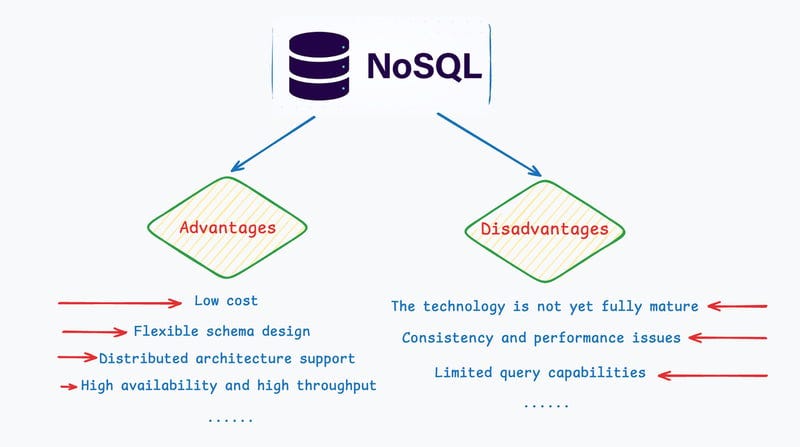 NoSQL

Advantages

Low cost
Flexible schema design
Distributed architecture support
High availability and high throughput
......

Disadvantages

The technology is not yet fully mature
Consistency and performance issues
Limited query capabilities
......